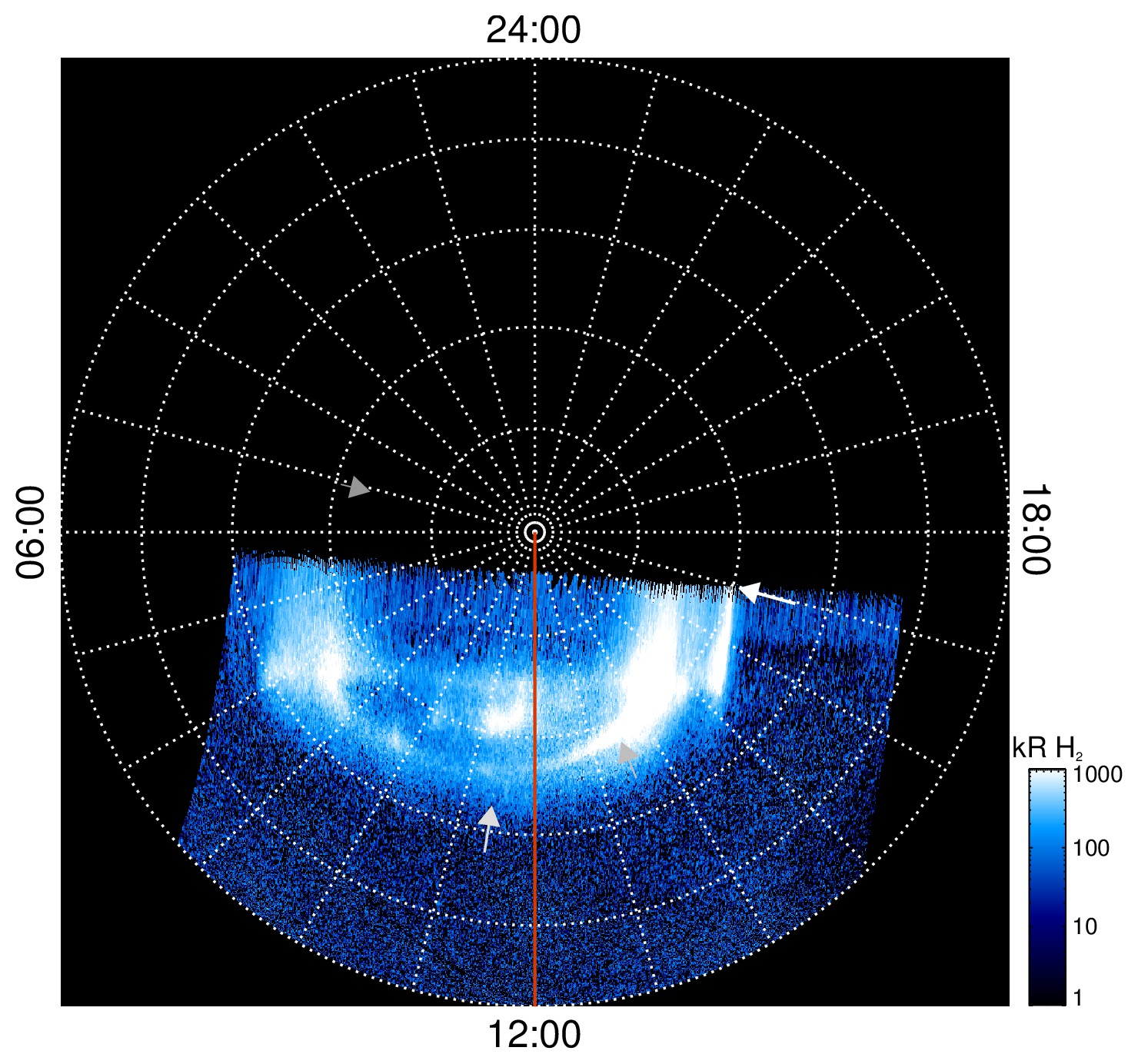 24:00

06:00

18:00

12:00

kR $H_2$

1000

100

10

1